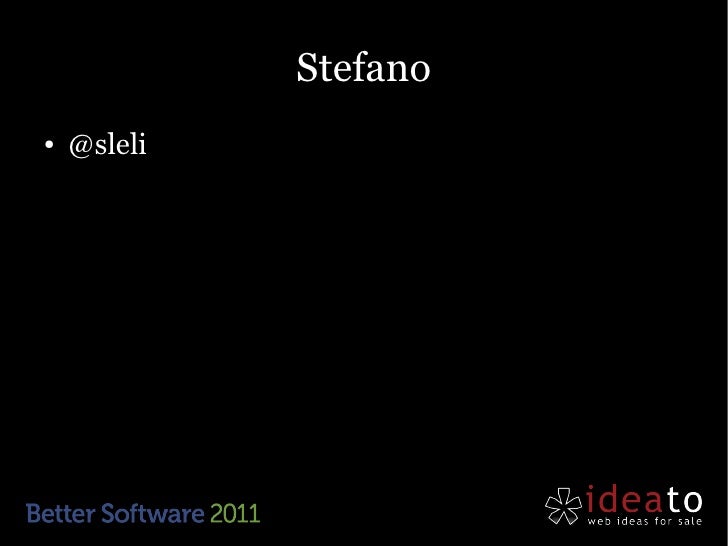 Stefano

• @sleli

Better Software 2011

ideato
web ideas for sale